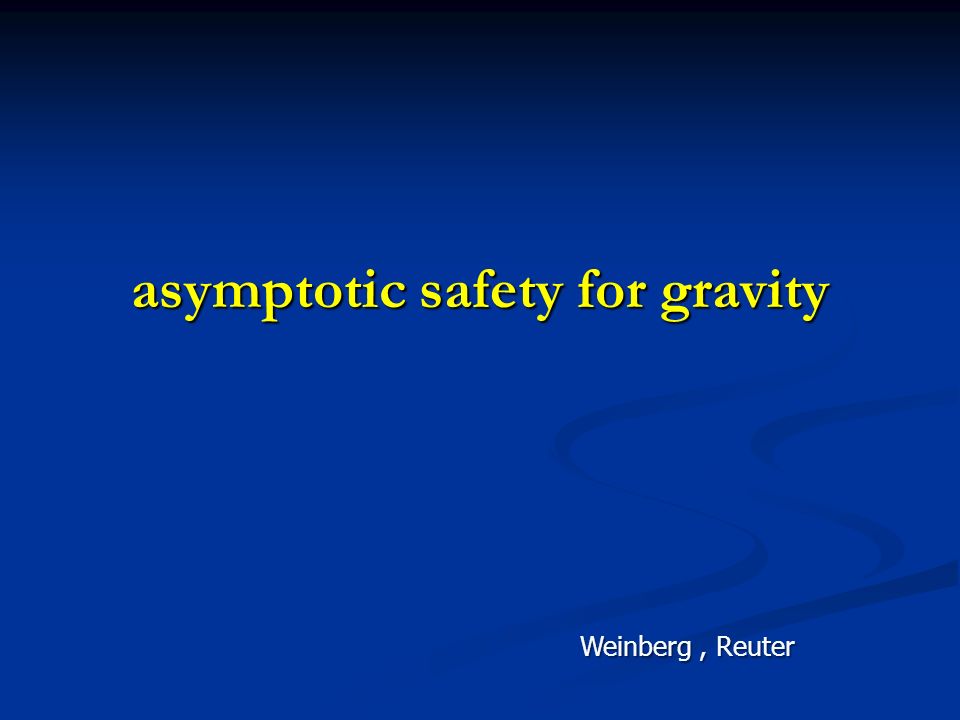 asymptotic safety for gravity

Weinberg , Reuter